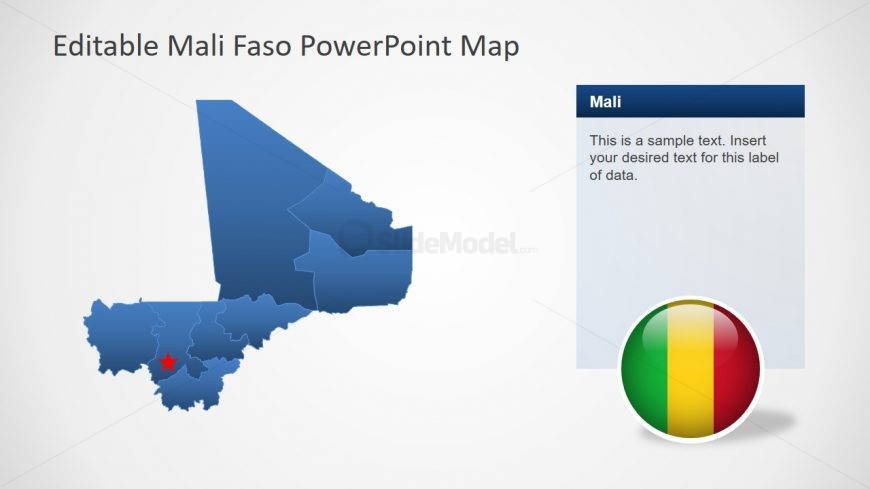 Editable Mali Faso PowerPoint Map

SlideModel.com

Mali

This is a sample text. Insert your desired text for this label of data.